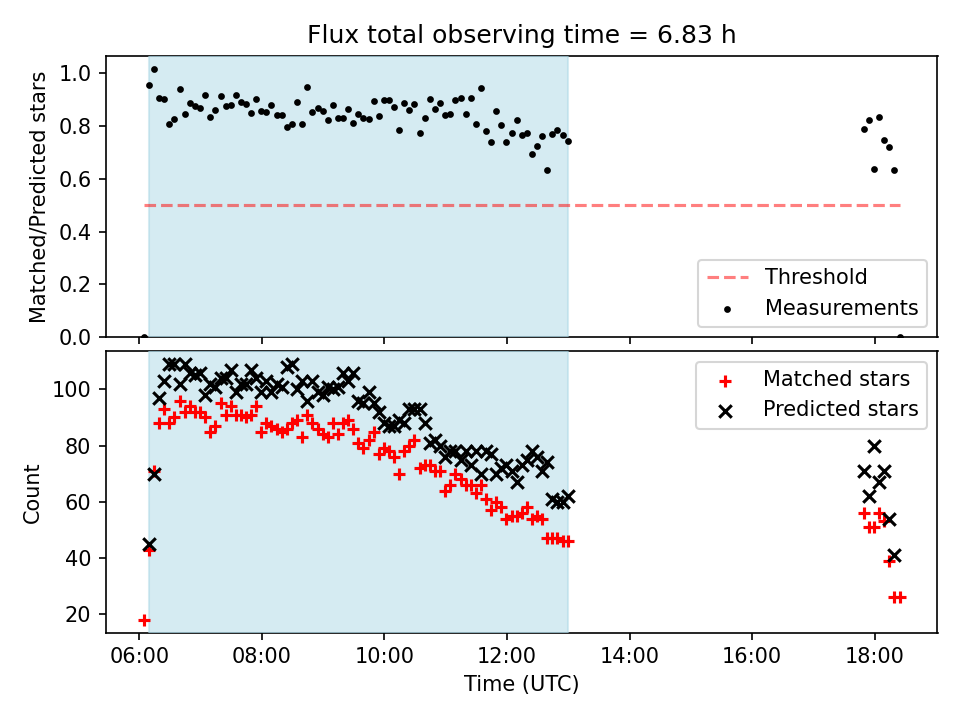 Flux total observing time = 6.83 h

Matched/Predicted stars

1.0
0.8
0.6
0.4
0.2
0.0

Threshold
Measurements

Count

100
80
60
40
20

Matched stars
Predicted stars

06:00 08:00 10:00 12:00 14:00 16:00 18:00

Time (UTC)